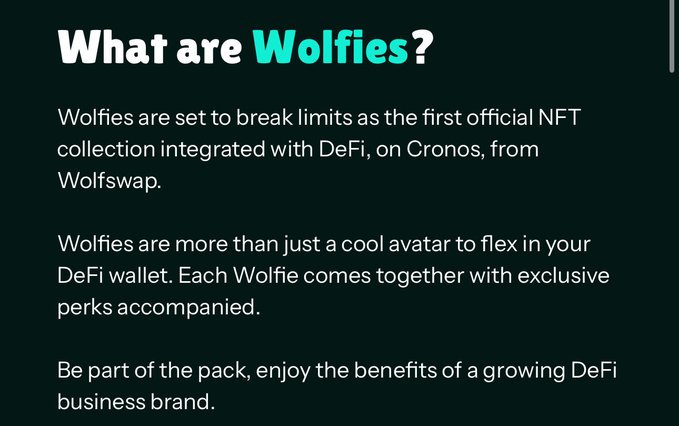 What are Wolfies?

Wolfies are set to break limits as the first official NFT collection integrated with DeFi, on Cronos, from Wolfswap.

Wolfies are more than just a cool avatar to flex in your DeFi wallet. Each Wolfie comes together with exclusive perks accompanied.

Be part of the pack, enjoy the benefits of a growing DeFi business brand.